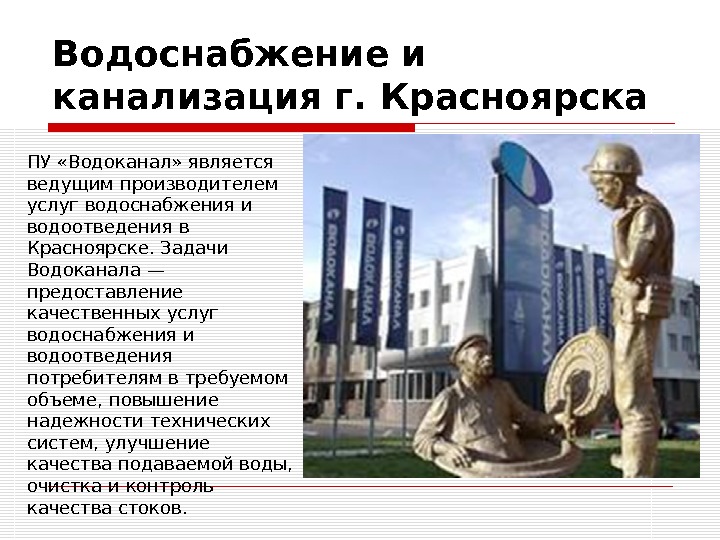 Водоснабжение и канализация г. Красноярска

ПУ «Водоканал» является ведущим производителем услуг водоснабжения и водоотведения в Красноярске. Задачи Водоканала — предоставление качественных услуг водоснабжения и водоотведения потребителям в требуемом объеме, повышение надежности технических систем, улучшение качества подаваемой воды, очистка и контроль качества стоков.

ВОДОКАНАЛ

ВОДОКАНАЛ

ВОДОКАНАЛ

ВОДОКАНАЛ